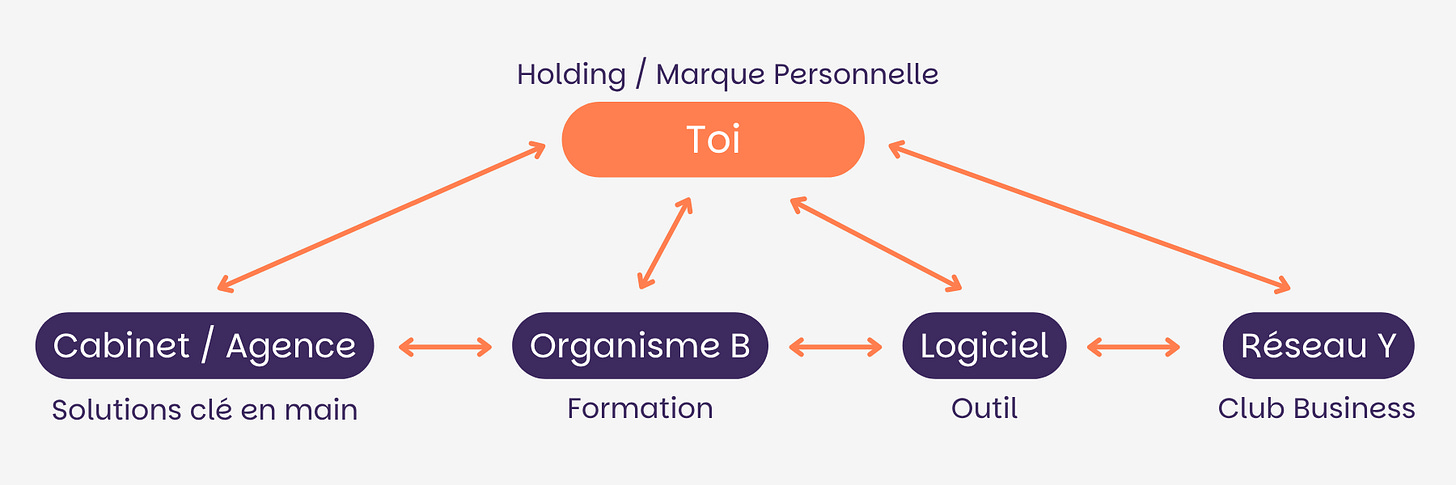 Holding / Marque Personnelle

Toi

Cabinet / Agence

Solutions clé en main

Organisme B

Formation

Logiciel

Outil

Réseau Y

Club Business